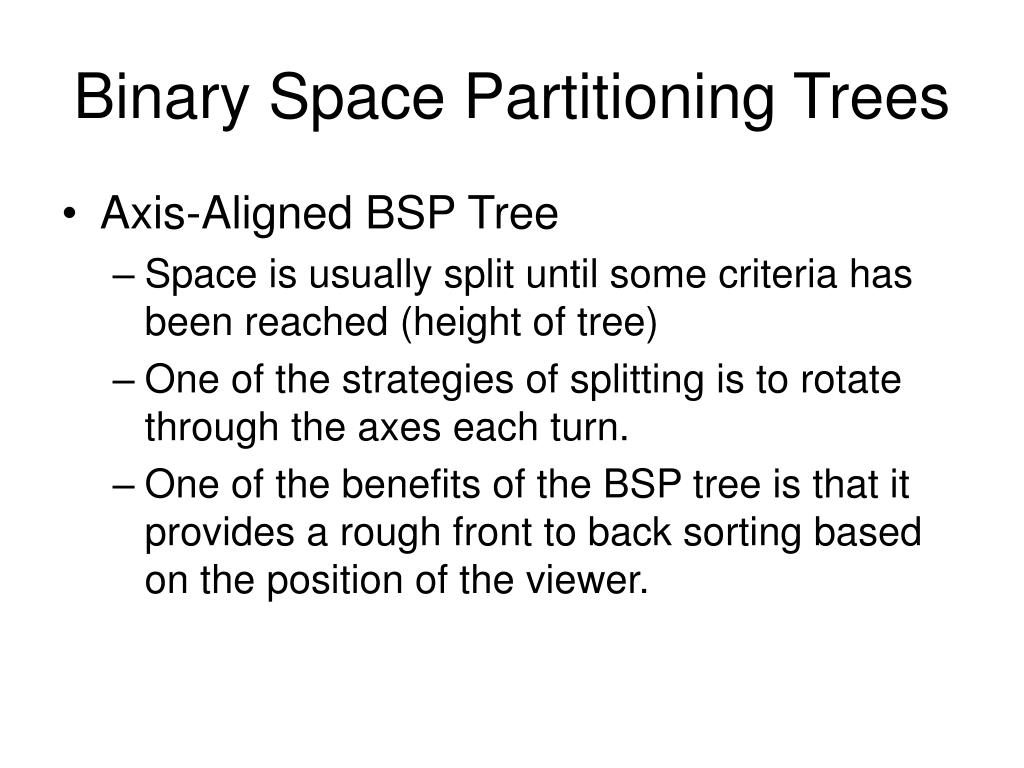 Binary Space Partitioning Trees

• Axis-Aligned BSP Tree
– Space is usually split until some criteria has been reached (height of tree)
– One of the strategies of splitting is to rotate through the axes each turn.
– One of the benefits of the BSP tree is that it provides a rough front to back sorting based on the position of the viewer.